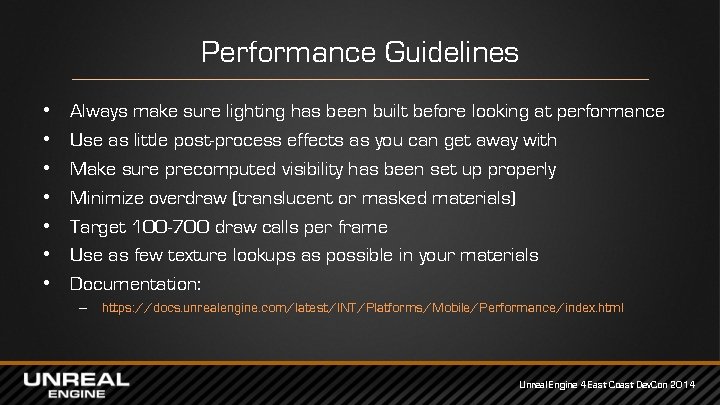 Performance Guidelines

• Always make sure lighting has been built before looking at performance
• Use as little post-process effects as you can get away with
• Make sure precomputed visibility has been set up properly
• Minimize overdraw (translucent or masked materials)
• Target 100-700 draw calls per frame
• Use as few texture lookups as possible in your materials
• Documentation:
– https://docs.unrealengine.com/latest/INT/Platforms/Mobile/Performance/index.html

UNREAL ENGINE

Unreal Engine 4 East Coast DevCon 2014